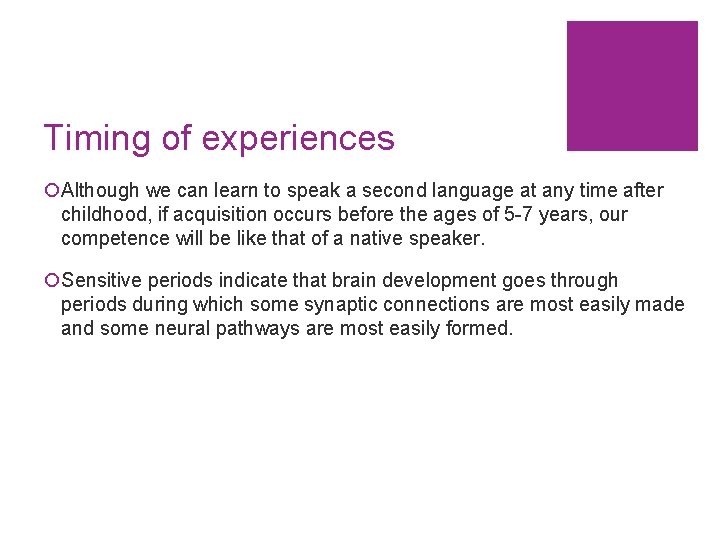 Timing of experiences

Although we can learn to speak a second language at any time after childhood, if acquisition occurs before the ages of 5-7 years, our competence will be like that of a native speaker.

Sensitive periods indicate that brain development goes through periods during which some synaptic connections are most easily made and some neural pathways are most easily formed.